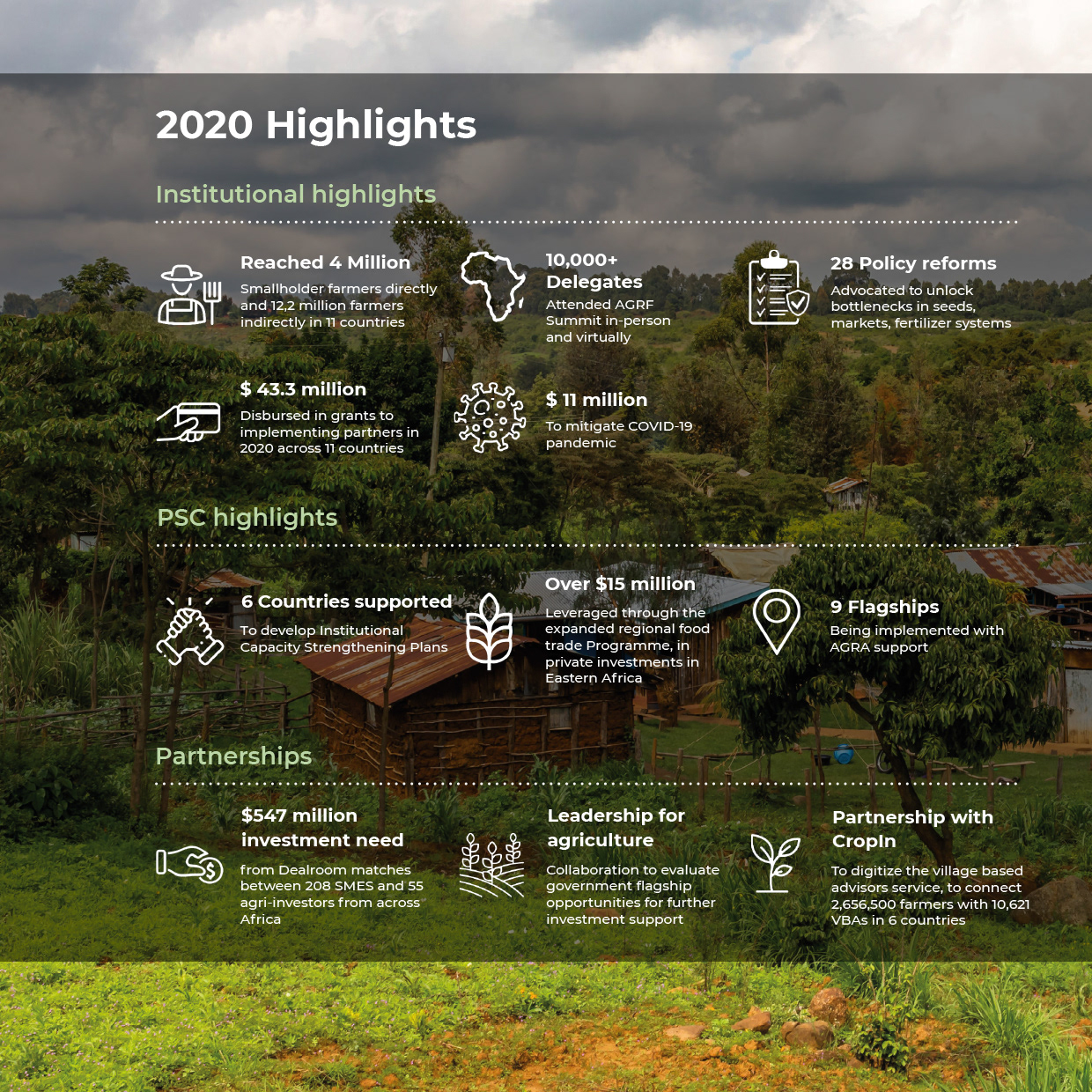 2020 Highlights

Institutional highlights

Reached 4 Million
Smallholder farmers directly and 12,2 million farmers indirectly in 11 countries

10,000+ Delegates
Attended AGRF Summit in-person and virtually

28 Policy reforms
Advocated to unlock bottlenecks in seeds, markets, fertilizer systems

$ 43.3 million
Disbursed in grants to implementing partners in 2020 across 11 countries

$ 11 million
To mitigate COVID-19 pandemic

PSC highlights

6 Countries supported
To develop Institutional Capacity Strengthening Plans

Over $15 million
Leveraged through the expanded regional food trade Programme, in private investments in Eastern Africa

9 Flagships
Being implemented with AGRA support

Partnerships

$547 million investment need
from Dealroom matches between 208 SMES and 55 agri-investors from across Africa

Leadership for agriculture
Collaboration to evaluate government flagship opportunities for further investment support

Partnership with CropIn
To digitize the village based advisors service, to connect 2,656,500 farmers with 10,621 VBAs in 6 countries